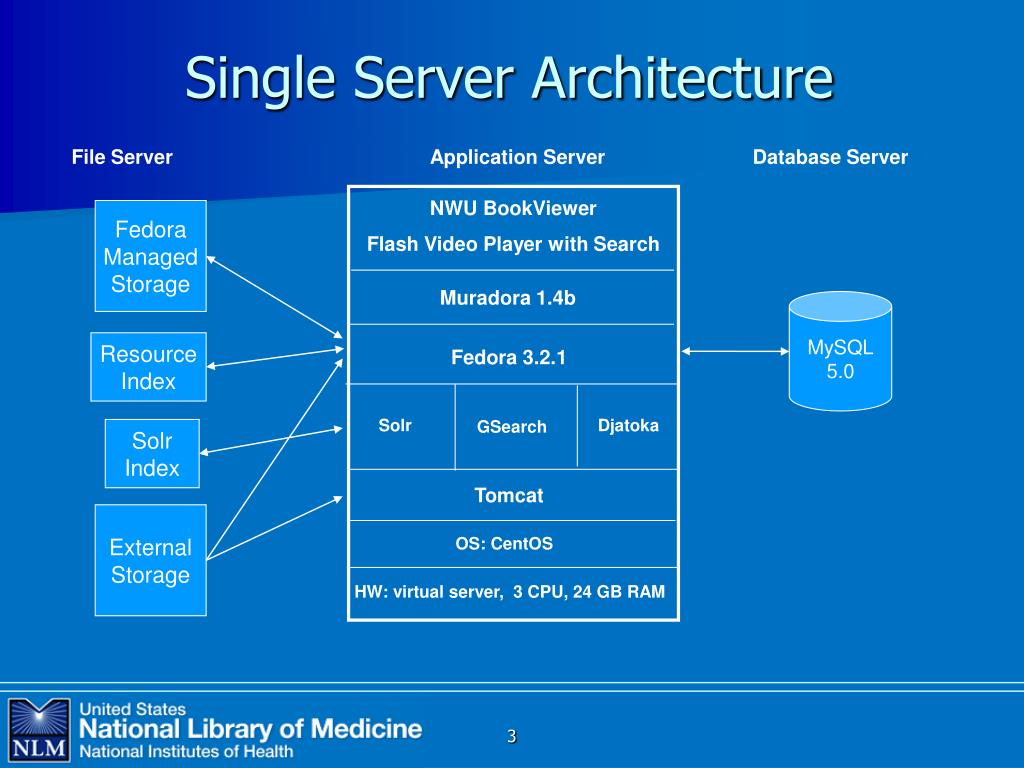 Single Server Architecture

File Server

Application Server

Database Server

Fedora Managed Storage

Resource Index

Solr Index

External Storage

NWU BookViewer

Flash Video Player with Search

Muradora 1.4b

Fedora 3.2.1

Solr

GSearch

Djatoka

Tomcat

OS: CentOS

HW: virtual server, 3 CPU, 24 GB RAM

MySQL 5.0

NLM

United States National Library of Medicine National Institutes of Health

3